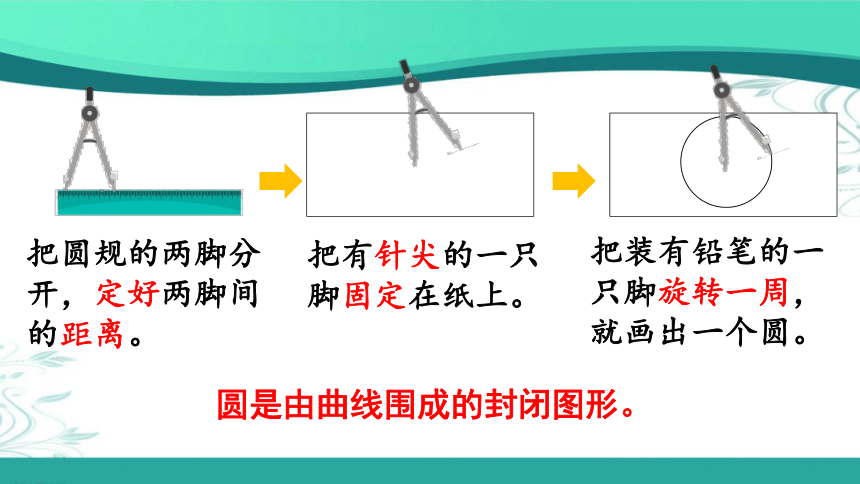 把圆规的两脚分开，定好两脚间的距离。

把有针尖的一只脚固定在纸上。

把装有铅笔的一只脚旋转一周，就画出一个圆。

圆是由曲线围成的封闭图形。